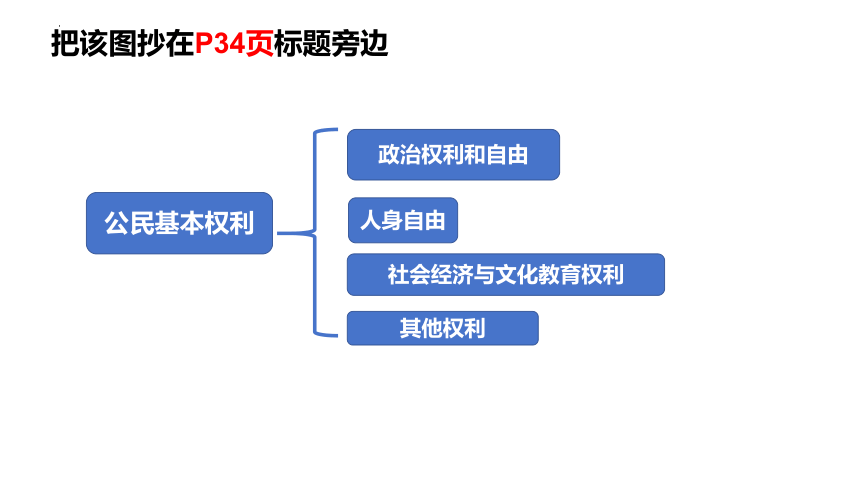 把该图抄在P34页标题旁边

公民基本权利

政治权利和自由

人身自由

社会经济与文化教育权利

其他权利